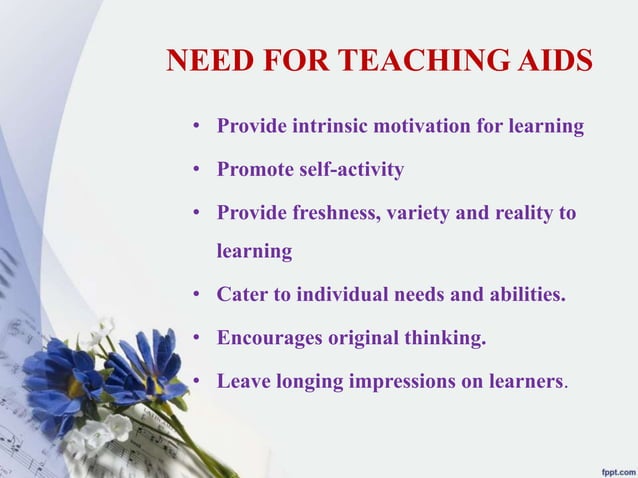 NEED FOR TEACHING AIDS

• Provide intrinsic motivation for learning

• Promote self-activity

• Provide freshness, variety and reality to learning

• Cater to individual needs and abilities.

• Encourages original thinking.

• Leave longing impressions on learners.

fppt.com